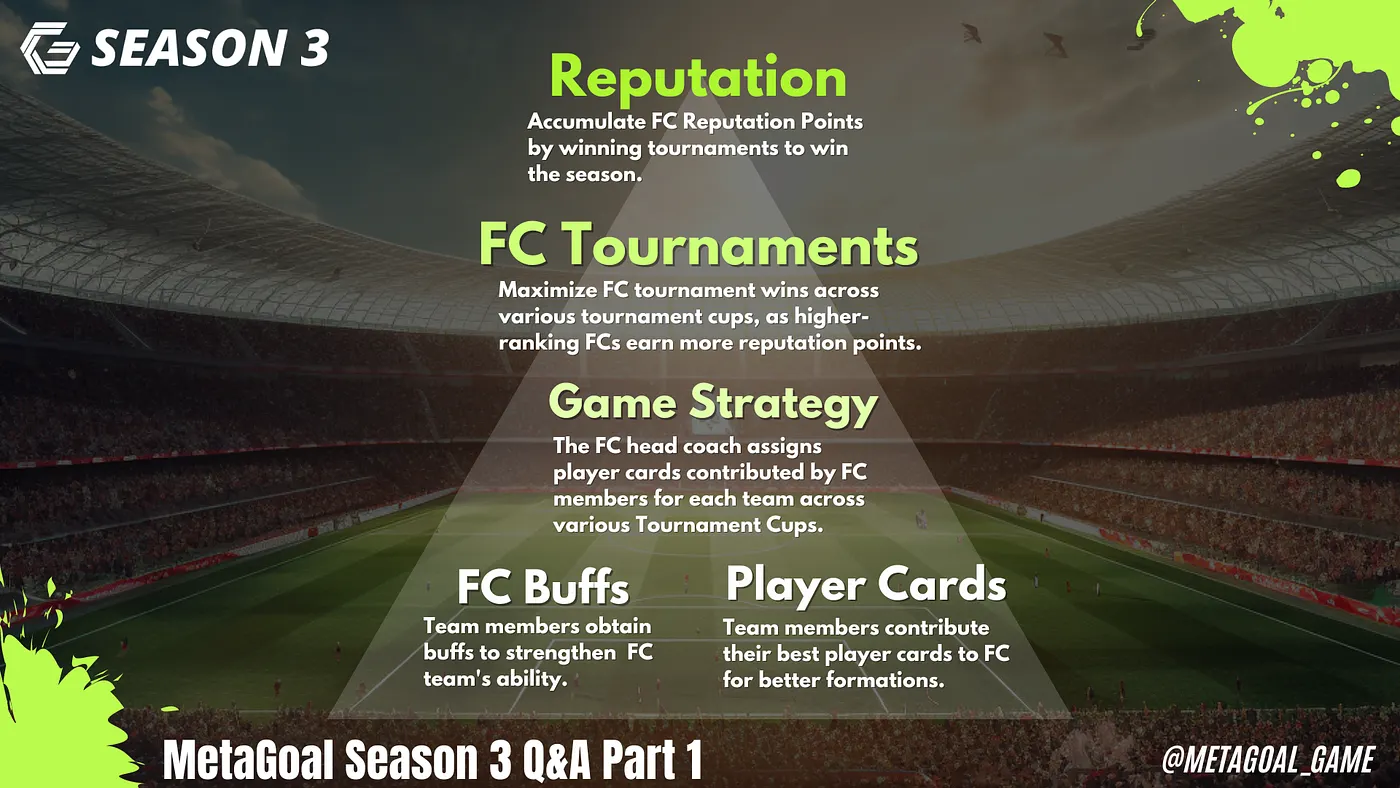 SEASON 3

Reputation

Accumulate FC Reputation Points by winning tournaments to win the season.

FC Tournaments

Maximize FC tournament wins across various tournament cups, as higher-ranking FCs earn more reputation points.

Game Strategy

The FC head coach assigns player cards contributed by FC members for each team across various Tournament Cups.

FC Buffs

Team members obtain buffs to strengthen FC team's ability.

Player Cards

Team members contribute their best player cards to FC for better formations.

MetaGoal Season 3 Q&A Part 1

@METAGOAL_GAME